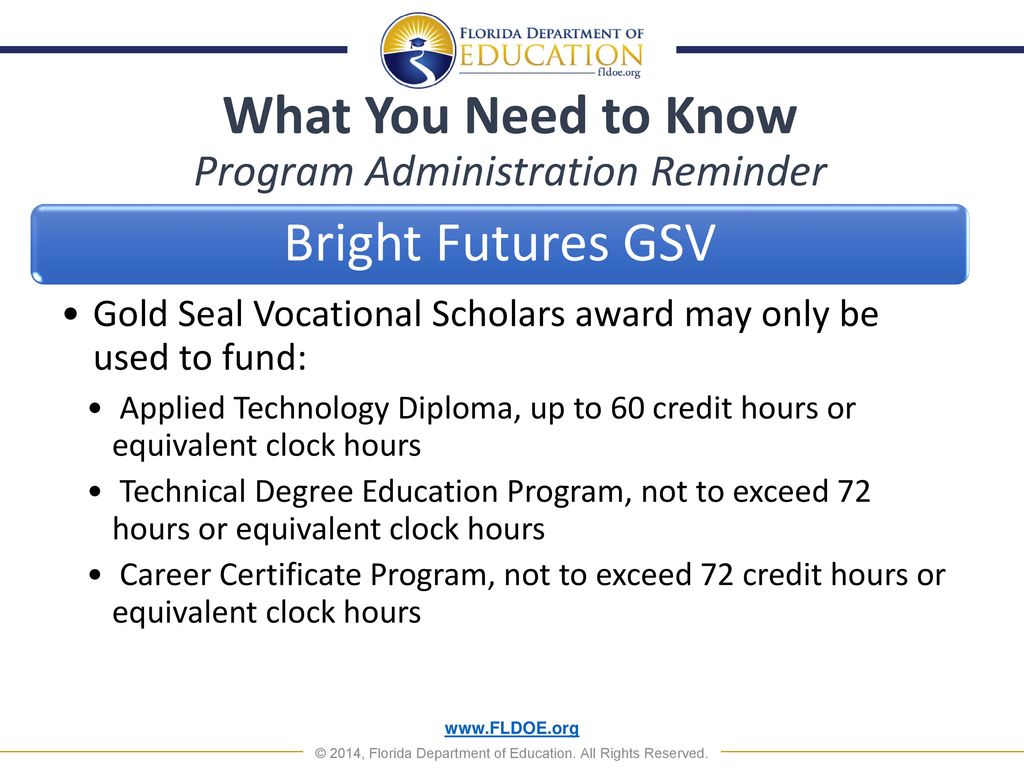 FLORIDA DEPARTMENT OF EDUCATION
fldoe.org

What You Need to Know
Program Administration Reminder

Bright Futures GSV

• Gold Seal Vocational Scholars award may only be used to fund:

• Applied Technology Diploma, up to 60 credit hours or equivalent clock hours

• Technical Degree Education Program, not to exceed 72 hours or equivalent clock hours

• Career Certificate Program, not to exceed 72 credit hours or equivalent clock hours

www.FLDOE.org

© 2014, Florida Department of Education. All Rights Reserved.